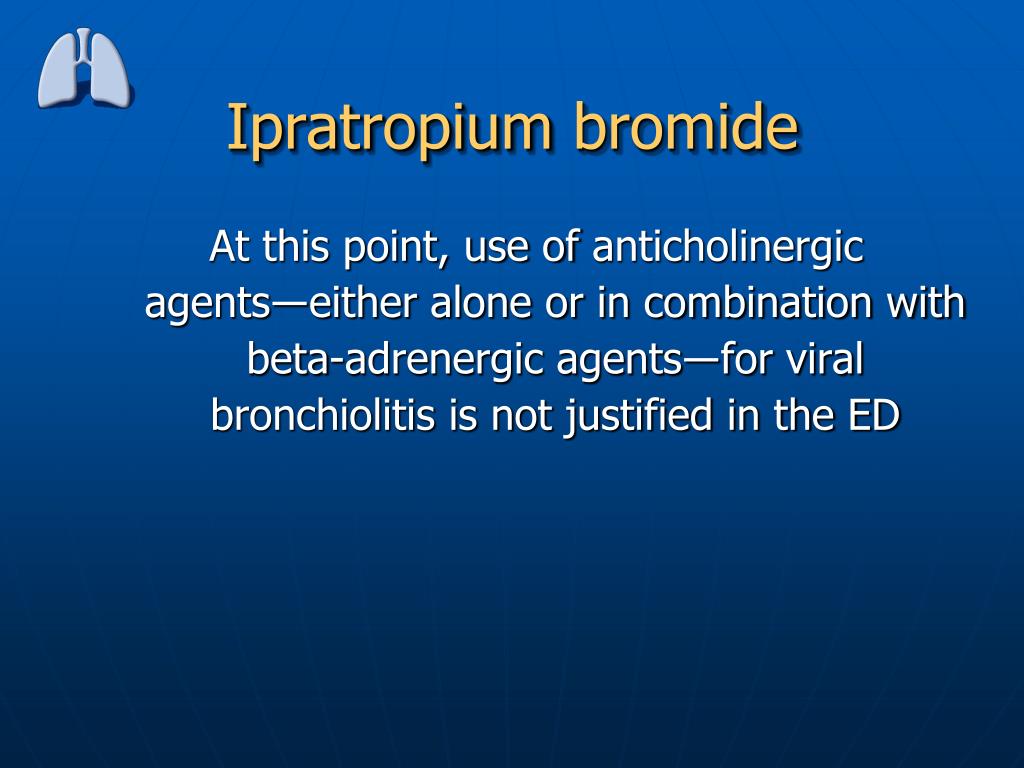 Ipratropium bromide

At this point, use of anticholinergic agents—either alone or in combination with beta-adrenergic agents—for viral bronchiolitis is not justified in the ED